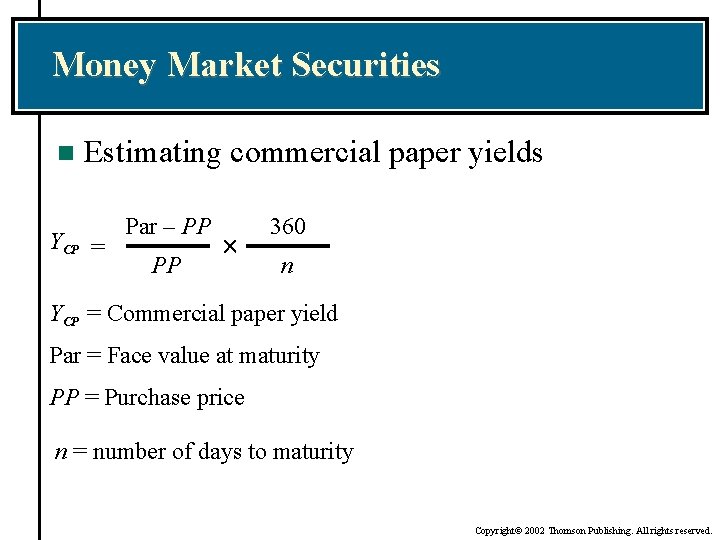 Money Market Securities

Estimating commercial paper yields

$Y_{CP} = \frac{\text{Par} - PP}{PP} \times \frac{360}{n}$

$Y_{CP}$ = Commercial paper yield

Par = Face value at maturity

$PP$ = Purchase price

$n$ = number of days to maturity

Copyright© 2002 Thomson Publishing. All rights reserved.